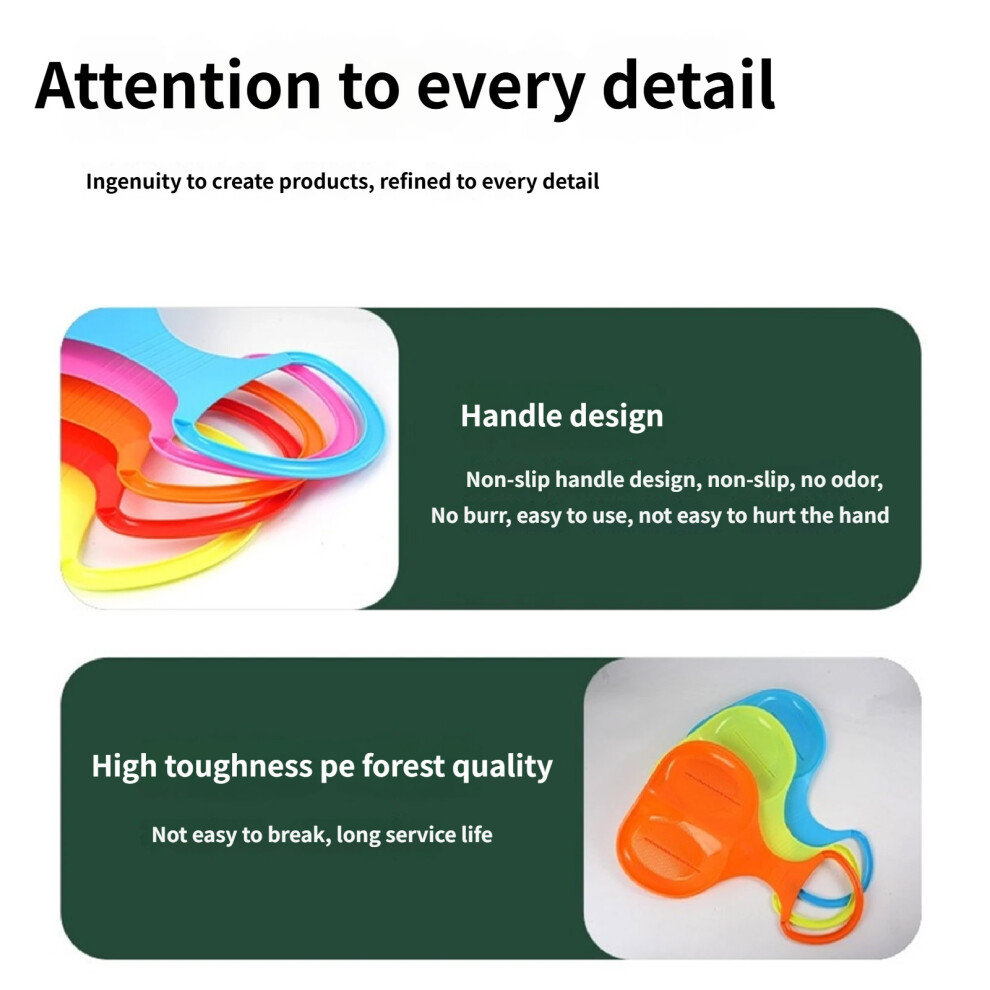 Attention to every detail

Ingenuity to create products, refined to every detail

Handle design

Non-slip handle design, non-slip, no odor, No burr, easy to use, not easy to hurt the hand

High toughness pe forest quality

Not easy to break, long service life